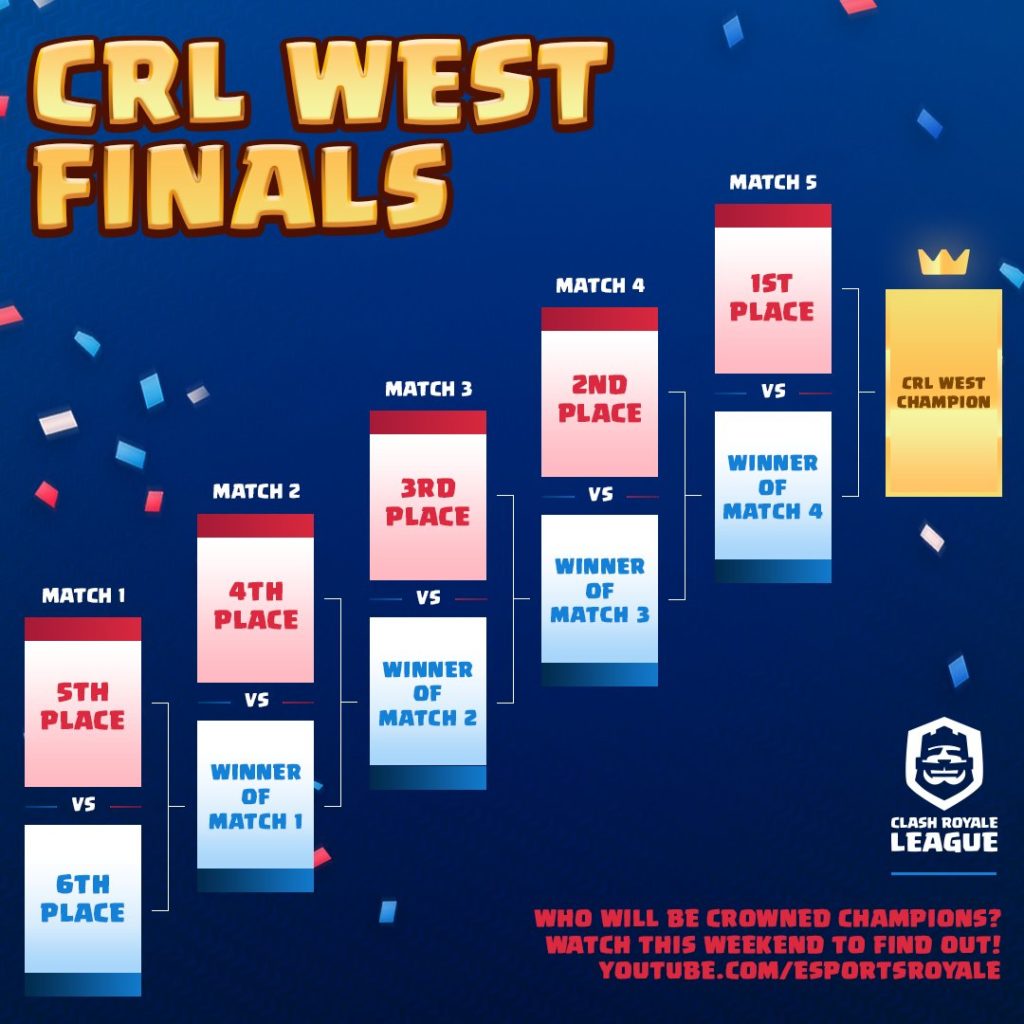 CRL WEST FINALS

MATCH 1
5TH PLACE
VS
6TH PLACE

MATCH 2
4TH PLACE
VS
WINNER OF MATCH 1

MATCH 3
3RD PLACE
VS
WINNER OF MATCH 2

MATCH 4
2ND PLACE
VS
WINNER OF MATCH 3

MATCH 5
1ST PLACE
VS
WINNER OF MATCH 4

CRL WEST CHAMPION

CLASH ROYALE LEAGUE

WHO WILL BE CROWNED CHAMPIONS?
WATCH THIS WEEKEND TO FIND OUT!
YOUTUBE.COM/ESPORTSROYALE